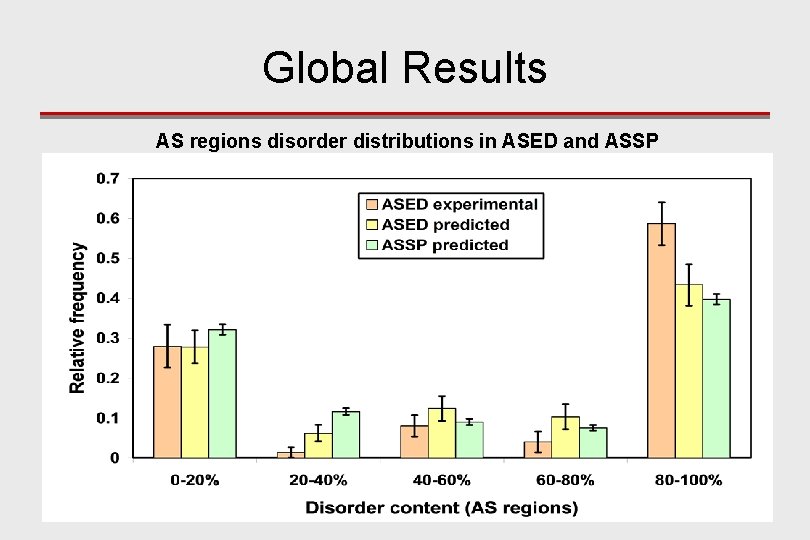 Global Results

AS regions disorder distributions in ASED and ASSP

ASED experimental
ASED predicted
ASSP predicted

Relative frequency

0.7
0.6
0.5
0.4
0.3
0.2
0.1
0

0-20%
20-40%
40-60%
60-80%
80-100%

Disorder content (AS regions)